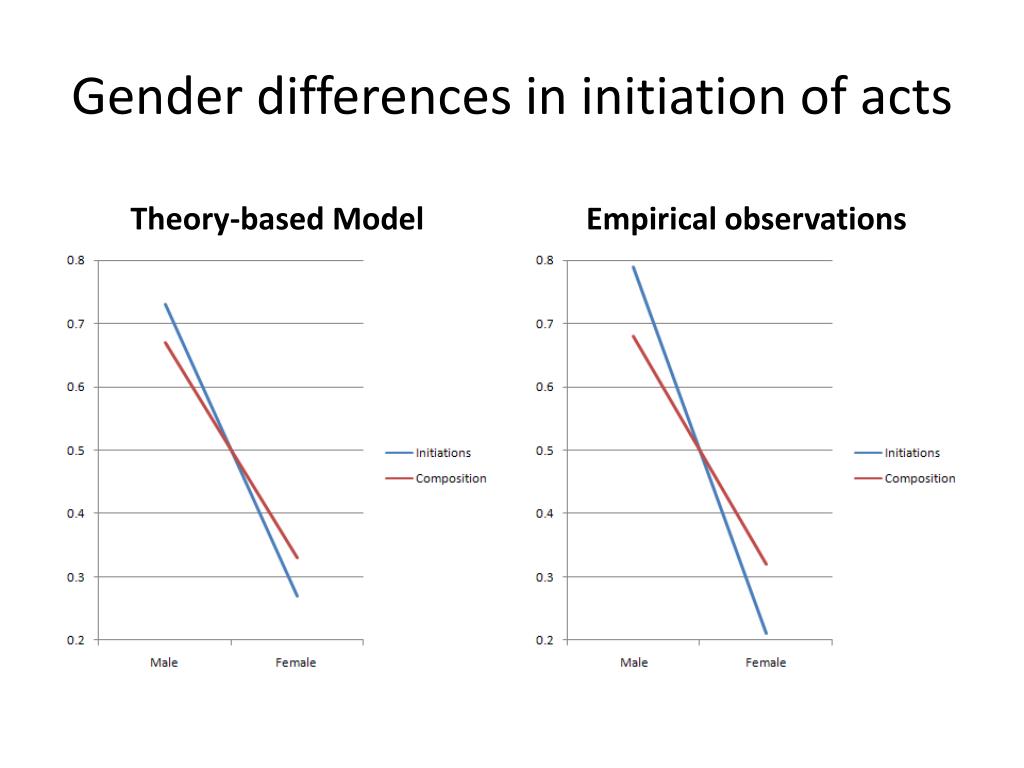 Gender differences in initiation of acts

Theory-based Model

0.8
0.7
0.6
0.5
0.4
0.3
0.2

Male
Female

Initiations
Composition

Empirical observations

0.8
0.7
0.6
0.5
0.4
0.3
0.2

Male
Female

Initiations
Composition